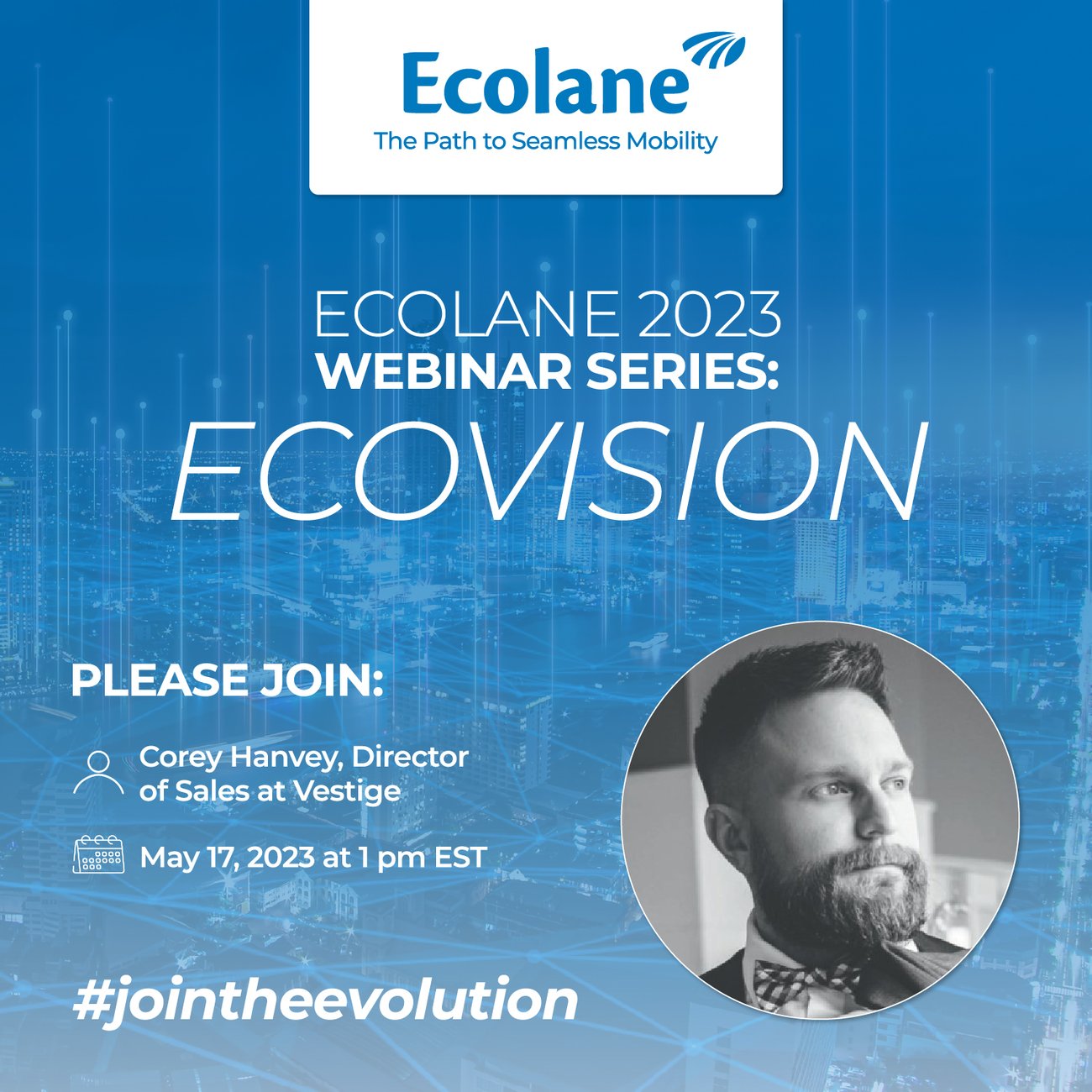 Ecolane
The Path to Seamless Mobility

ECOLANE 2023
WEBINAR SERIES:
ECOVISION

PLEASE JOIN:

Corey Hanvey, Director of Sales at Vestige

May 17, 2023 at 1 pm EST

#jointheevolution